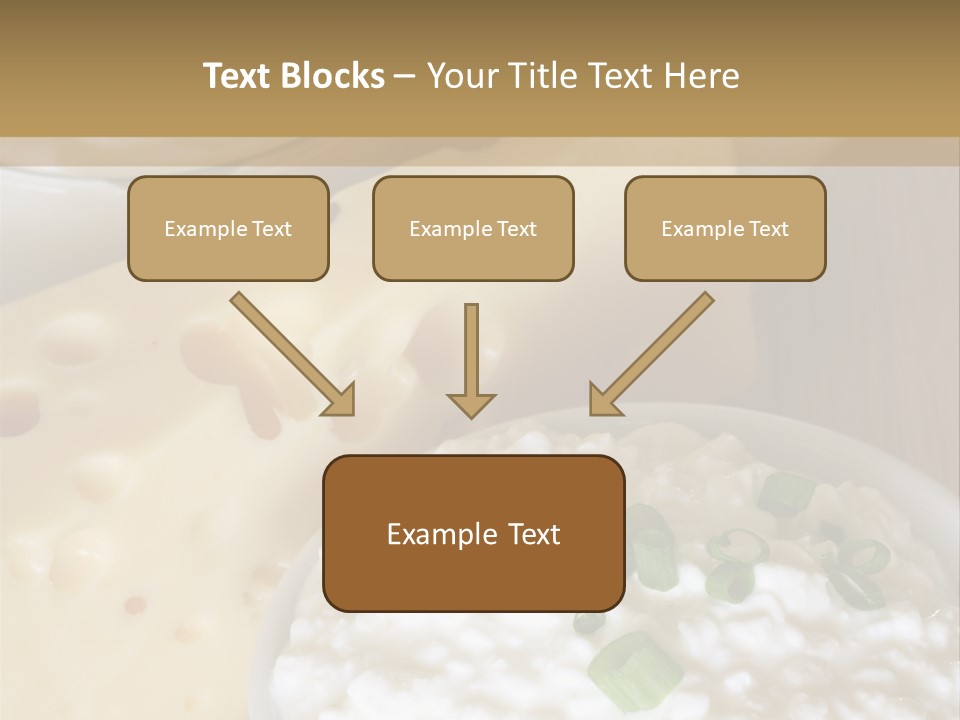 Text Blocks – Your Title Text Here

Example Text

Example Text

Example Text

Example Text